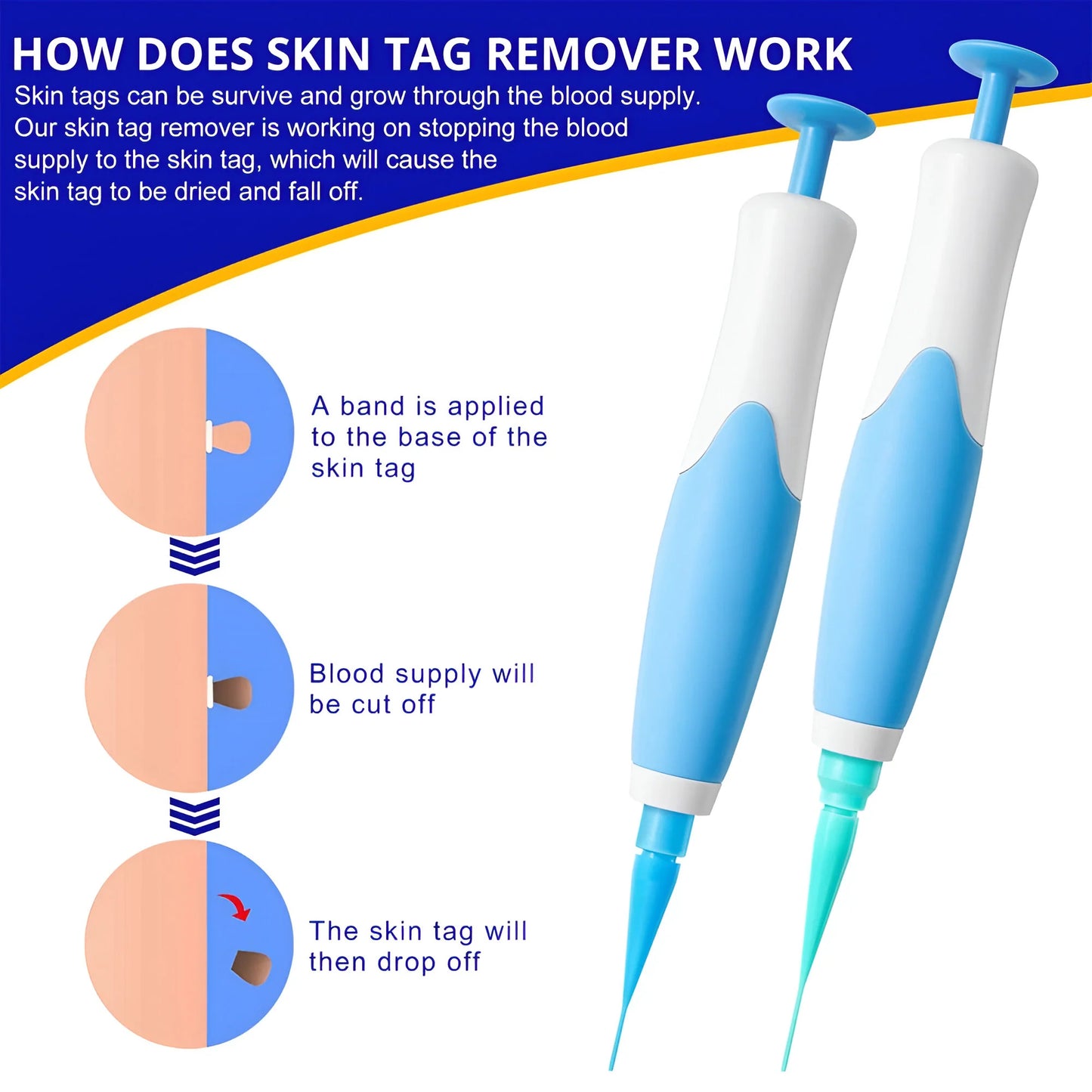 HOW DOES SKIN TAG REMOVER WORK

Skin tags can be survive and grow through the blood supply. Our skin tag remover is working on stopping the blood supply to the skin tag, which will cause the skin tag to be dried and fall off.

A band is applied to the base of the skin tag

Blood supply will be cut off

The skin tag will then drop off